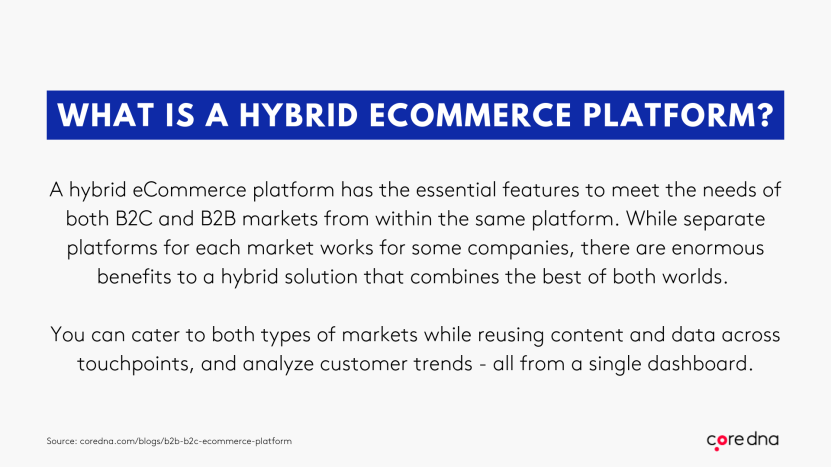 WHAT IS A HYBRID ECOMMERCE PLATFORM?

A hybrid eCommerce platform has the essential features to meet the needs of both B2C and B2B markets from within the same platform. While separate platforms for each market works for some companies, there are enormous benefits to a hybrid solution that combines the best of both worlds.

You can cater to both types of markets while reusing content and data across touchpoints, and analyze customer trends - all from a single dashboard.

Source: coredna.com/blogs/b2b-b2c-ecommerce-platform

coredna